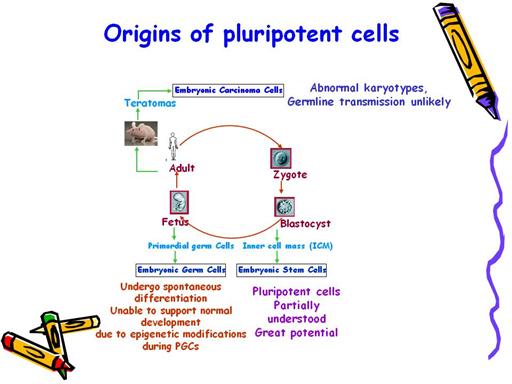 Origins of pluripotent cells

Embryonic Carcinoma Cells

Abnormal karyotypes, Germline transmission unlikely

Teratomas

Adult

Zygote

Fetus

Blastocyst

Primordial germ Cells

Inner cell mass (ICM)

Embryonic Germ Cells

Embryonic Stem Cells

Undergo spontaneous differentiation
Unable to support normal development
due to epigenetic modifications during PGCs

Pluripotent cells
Partially understood
Great potential